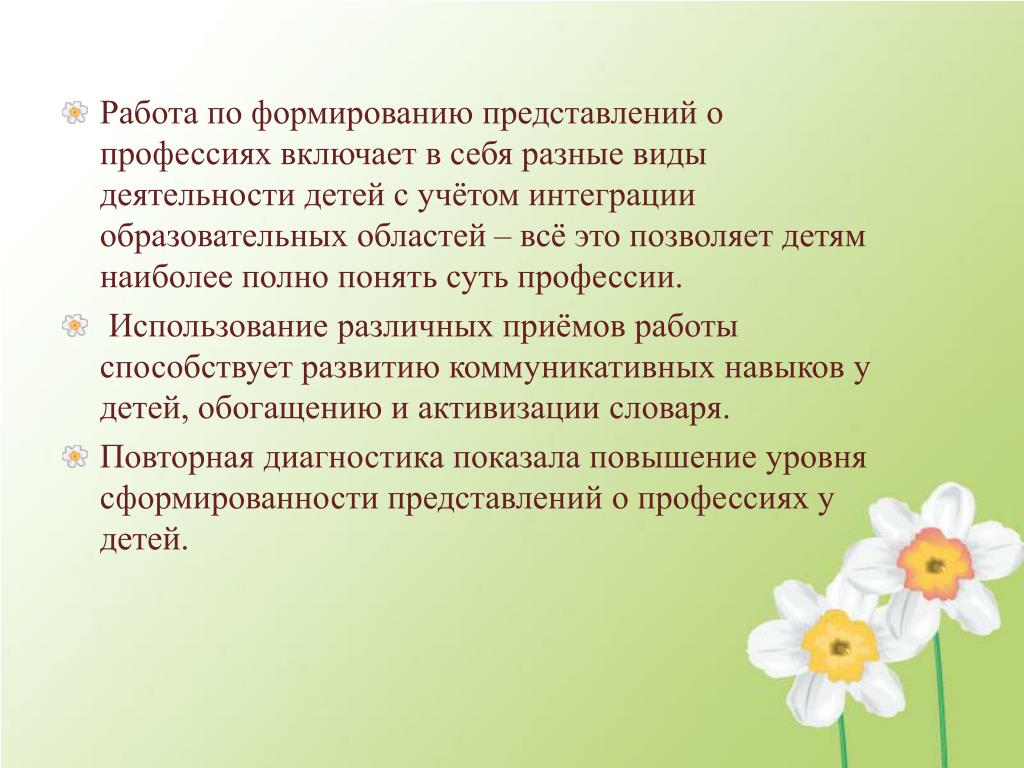 Работа по формированию представлений о профессиях включает в себя разные виды деятельности детей с учётом интеграции образовательных областей – всё это позволяет детям наиболее полно понять суть профессии.

Использование различных приёмов работы способствует развитию коммуникативных навыков у детей, обогащению и активизации словаря.

Повторная диагностика показала повышение уровня сформированности представлений о профессиях у детей.